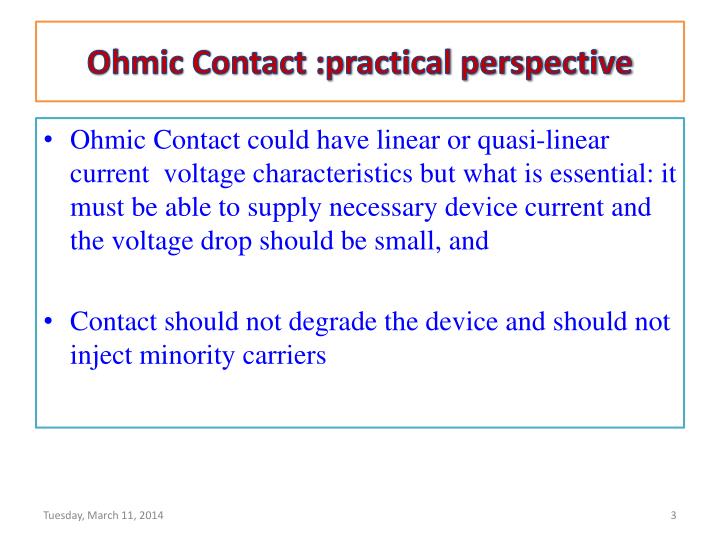 Ohmic Contact :practical perspective

• Ohmic Contact could have linear or quasi-linear current voltage characteristics but what is essential: it must be able to supply necessary device current and the voltage drop should be small, and

• Contact should not degrade the device and should not inject minority carriers

Tuesday, March 11, 2014

3